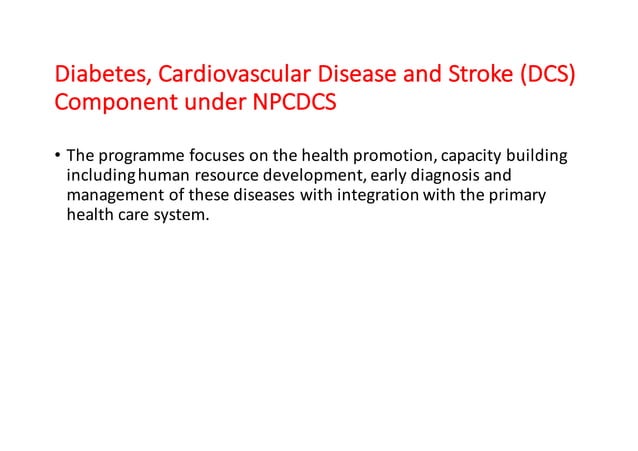 Diabetes, Cardiovascular Disease and Stroke (DCS) Component under NPCDCS

• The programme focuses on the health promotion, capacity building including human resource development, early diagnosis and management of these diseases with integration with the primary health care system.